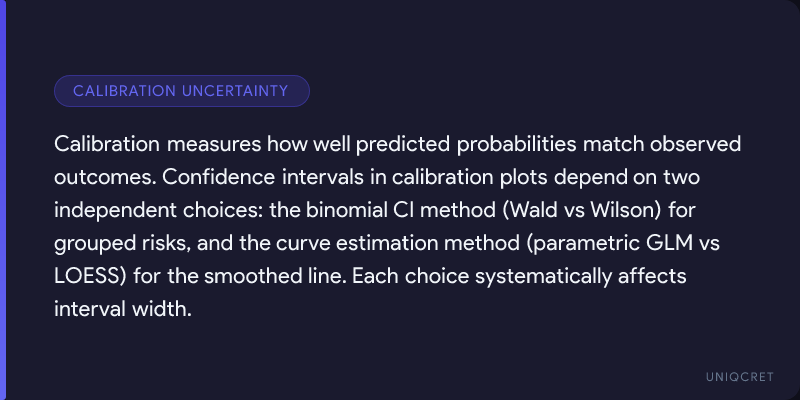 CALIBRATION UNCERTAINTY

Calibration measures how well predicted probabilities match observed outcomes. Confidence intervals in calibration plots depend on two independent choices: the binomial CI method (Wald vs Wilson) for grouped risks, and the curve estimation method (parametric GLM vs LOESS) for the smoothed line. Each choice systematically affects interval width.

UNIQCRET